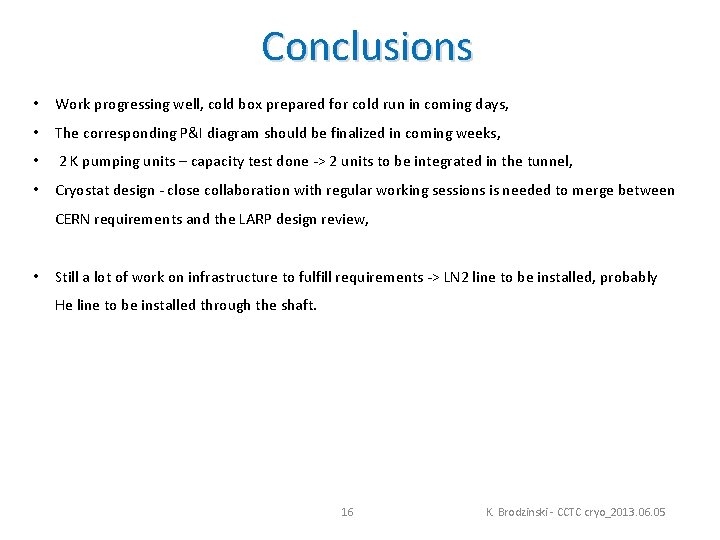 Conclusions

• Work progressing well, cold box prepared for cold run in coming days,

• The corresponding P&I diagram should be finalized in coming weeks,

• 2 K pumping units – capacity test done -> 2 units to be integrated in the tunnel,

• Cryostat design - close collaboration with regular working sessions is needed to merge between CERN requirements and the LARP design review,

• Still a lot of work on infrastructure to fulfill requirements -> LN2 line to be installed, probably He line to be installed through the shaft.

16

K. Brodzinski - CCTC cryo_2013.06.05